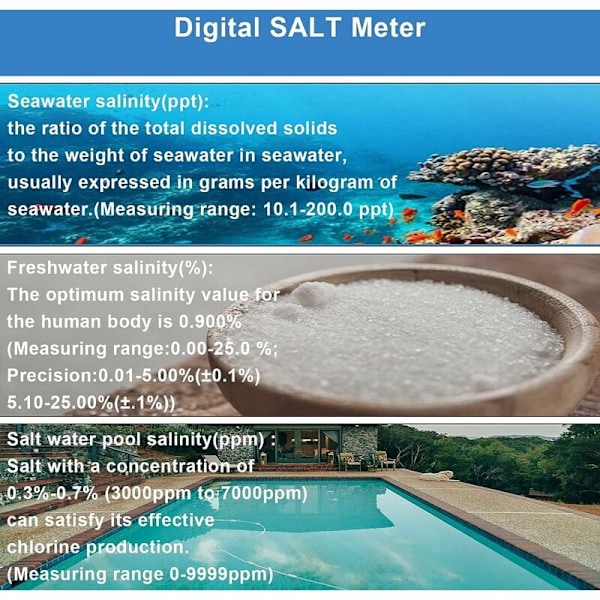 Digital SALT Meter

Seawater salinity(ppt):
the ratio of the total dissolved solids to the weight of seawater in seawater, usually expressed in grams per kilogram of seawater.(Measuring range: 10.1-200.0 ppt)

Freshwater salinity(%):
The optimum salinity value for the human body is 0.900%
(Measuring range:0.00-25.0 %;
Precision:0.01-5.00%(±0.1%)
5.10-25.00%(±.1%))

Salt water pool salinity(ppm) :
Salt with a concentration of 0.3%-0.7% (3000ppm to 7000ppm) can satisfy its effective chlorine production.
(Measuring range 0-9999ppm)